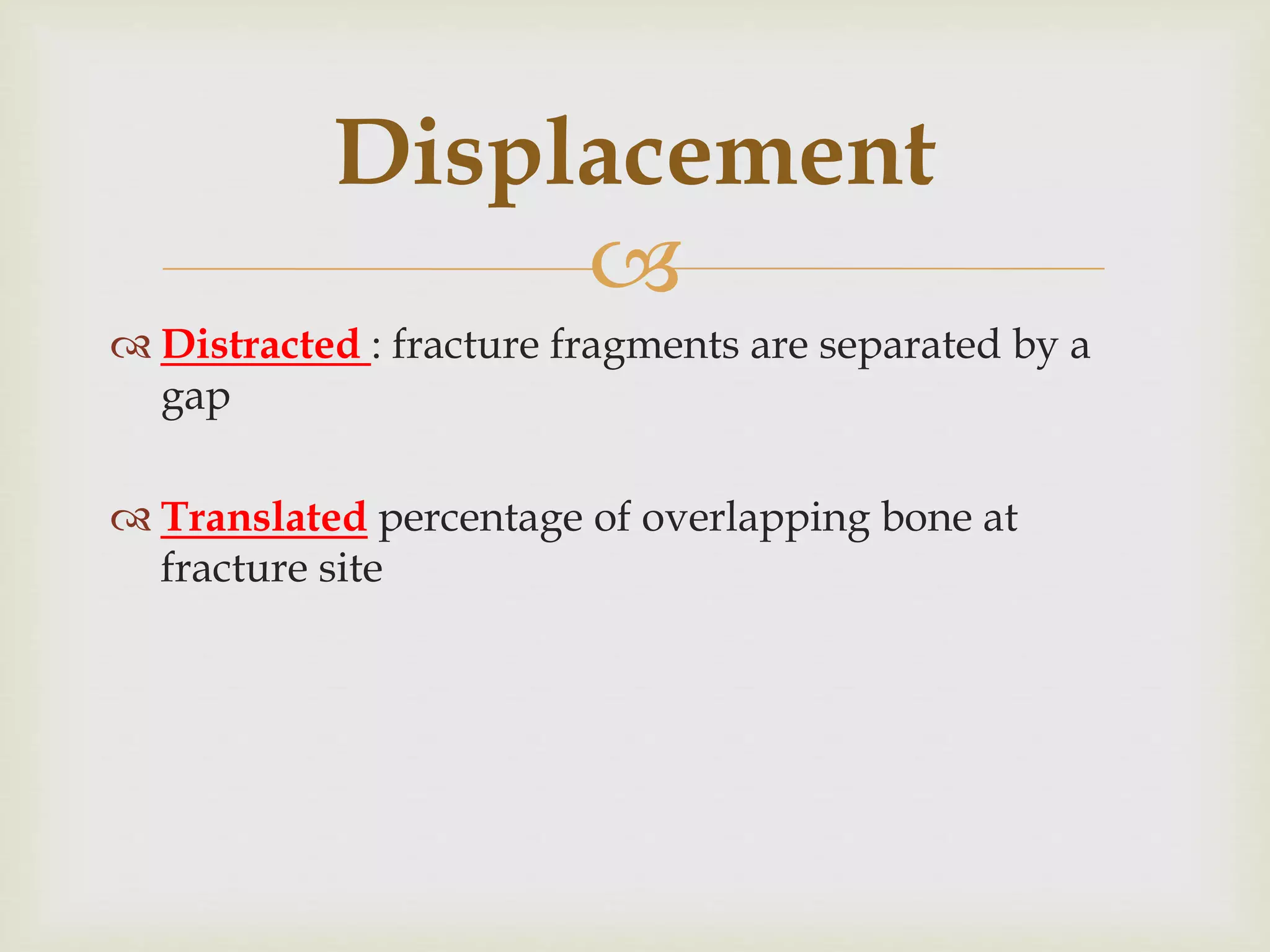 Displacement

Distracted : fracture fragments are separated by a gap

Translated percentage of overlapping bone at fracture site